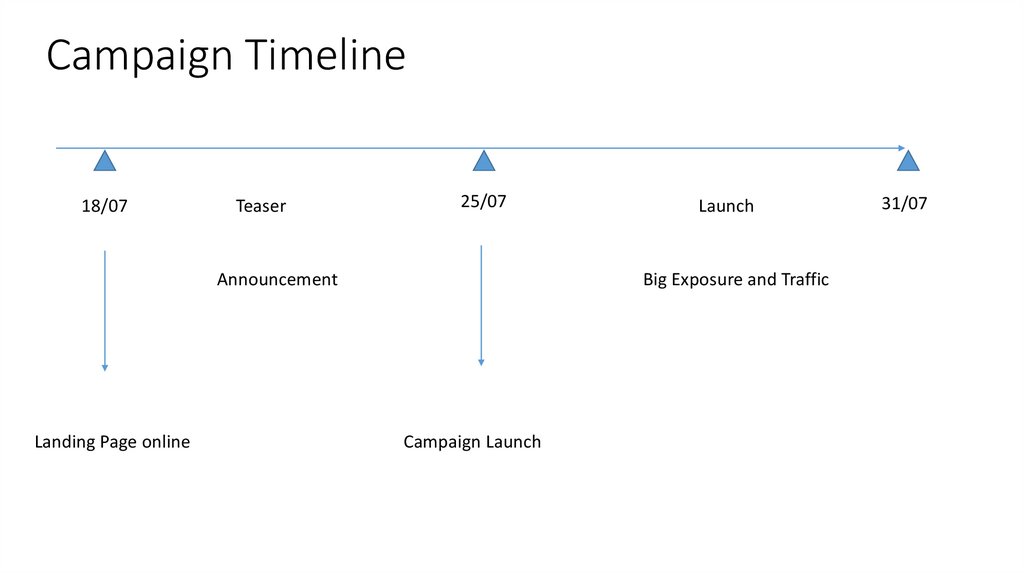 Campaign Timeline

18/07

Teaser

25/07

Launch

31/07

Announcement

Big Exposure and Traffic

Landing Page online

Campaign Launch